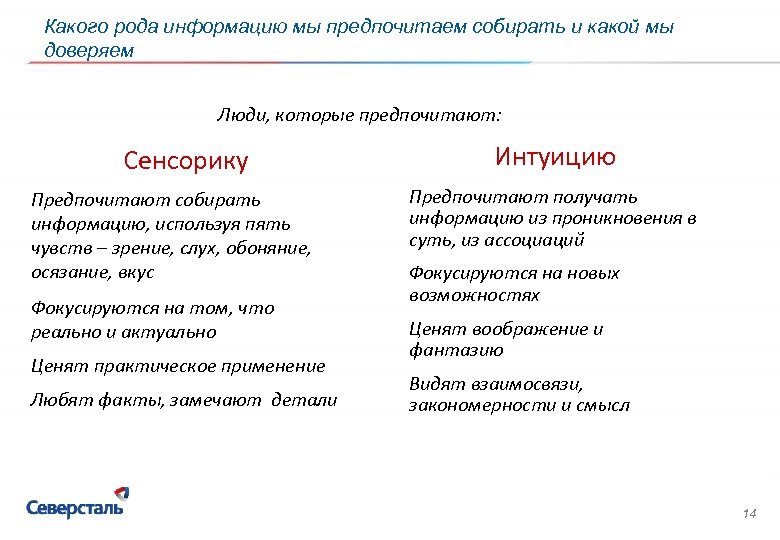 Какого рода информацию мы предпочитаем собирать и какой мы доверяем

Люди, которые предпочитают:

Сенсорику

Предпочитают собирать информацию, используя пять чувств – зрение, слух, обоняние, осязание, вкус

Фокусируются на том, что реально и актуально

Ценят практическое применение

Любят факты, замечают детали

Интуицию

Предпочитают получать информацию из проникновения в суть, из ассоциаций

Фокусируются на новых возможностях

Ценят воображение и фантазию

Видят взаимосвязи, закономерности и смысл

Северсталь

14